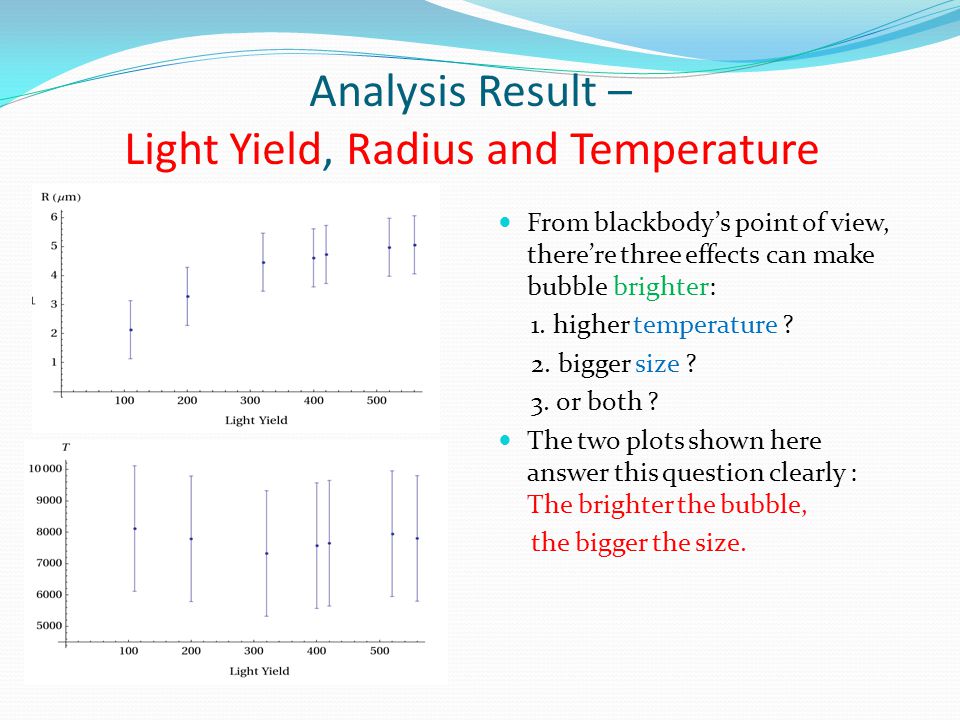 Analysis Result –
Light Yield, Radius and Temperature

R ($\mu$m)
6
5
4
3
2
1
100 200 300 400 500
Light Yield

T
10 000
9000
8000
7000
6000
5000
100 200 300 400 500
Light Yield

From blackbody's point of view, there're three effects can make bubble brighter:

1. higher temperature ?

2. bigger size ?

3. or both ?

The two plots shown here answer this question clearly : The brighter the bubble,

the bigger the size.